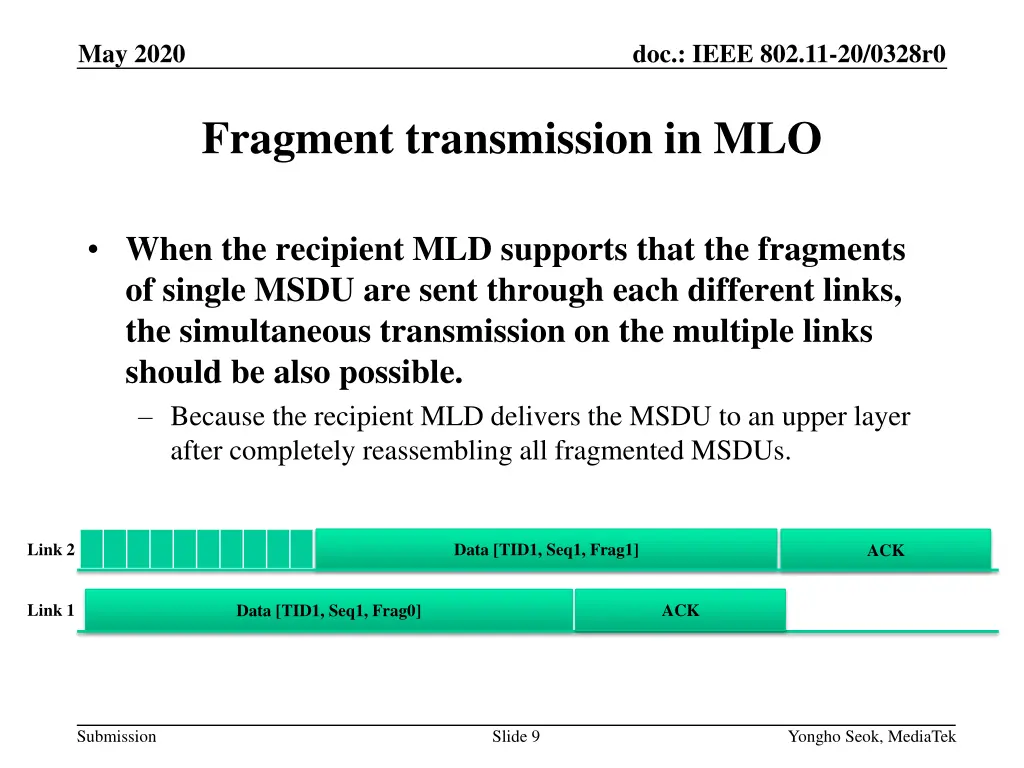 May 2020

doc.: IEEE 802.11-20/0328r0

Fragment transmission in MLO

• When the recipient MLD supports that the fragments of single MSDU are sent through each different links, the simultaneous transmission on the multiple links should be also possible.

– Because the recipient MLD delivers the MSDU to an upper layer after completely reassembling all fragmented MSDUs.

Link 2

Data [TID1, Seq1, Frag1]

ACK

Link 1

Data [TID1, Seq1, Frag0]

ACK

Submission

Slide 9

Yongho Seok, MediaTek